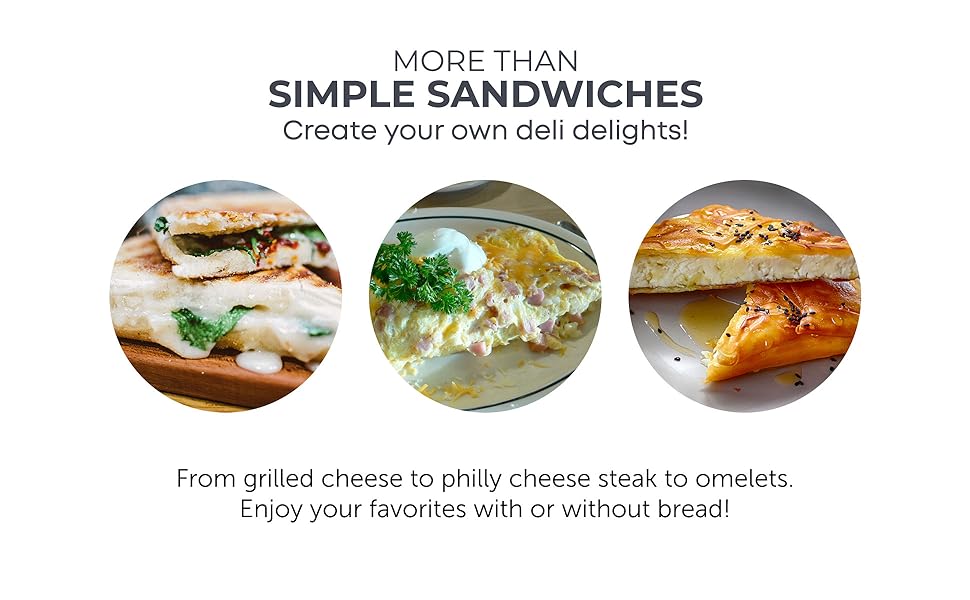 MORE THAN
SIMPLE SANDWICHES
Create your own deli delights!

From grilled cheese to philly cheese steak to omelets.
Enjoy your favorites with or without bread!